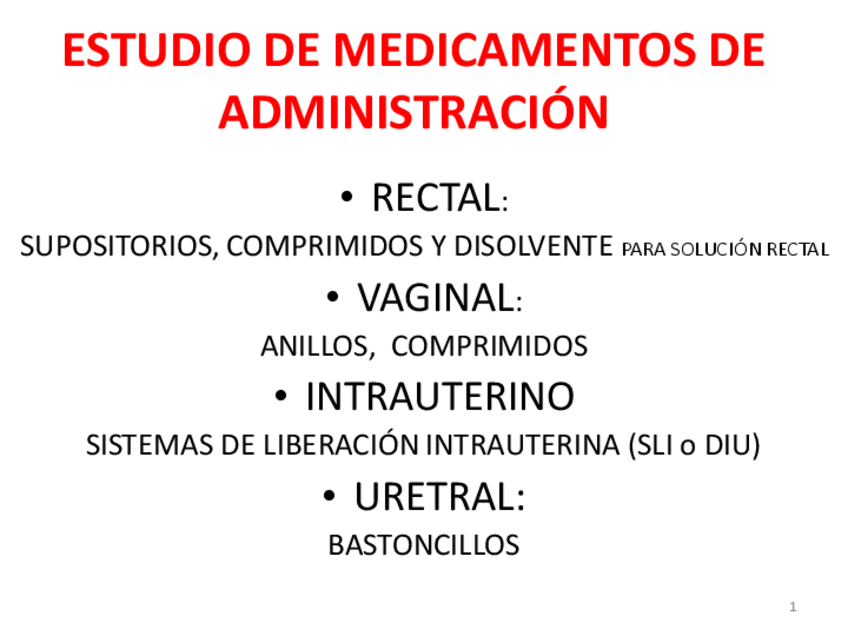 ESTUDIO DE MEDICAMENTOS DE ADMINISTRACIÓN

• RECTAL:

SUPOSITORIOS, COMPRIMIDOS Y DISOLVENTE PARA SOLUCIÓN RECTAL

• VAGINAL:

ANILLOS, COMPRIMIDOS

• INTRAUTERINO

SISTEMAS DE LIBERACIÓN INTRAUTERINA (SLI o DIU)

• URETRAL:

BASTONCILLOS

1